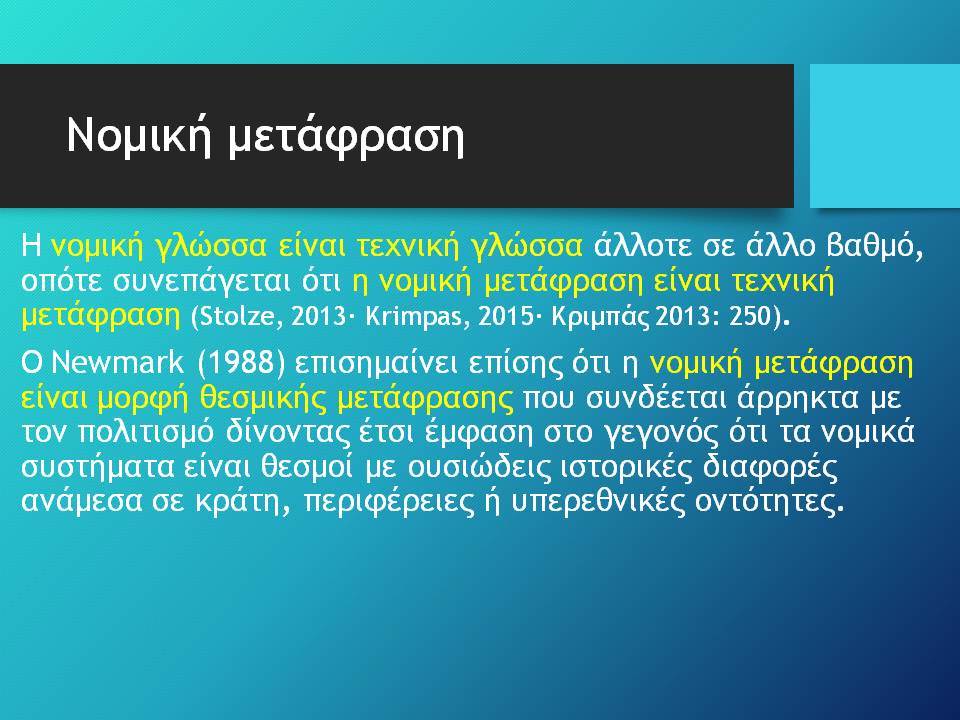 Νομική μετάφραση

Η νομική γλώσσα είναι τεχνική γλώσσα άλλοτε σε άλλο βαθμό, οπότε συνεπάγεται ότι η νομική μετάφραση είναι τεχνική μετάφραση (Stolze, 2013· Krimpas, 2015· Κριμπάς 2013: 250).

Ο Newmark (1988) επισημαίνει επίσης ότι η νομική μετάφραση είναι μορφή θεσμικής μετάφρασης που συνδέεται άρρηκτα με τον πολιτισμό δίνοντας έτσι έμφαση στο γεγονός ότι τα νομικά συστήματα είναι θεσμοί με ουσιώδεις ιστορικές διαφορές ανάμεσα σε κράτη, περιφέρειες ή υπερεθνικές οντότητες.